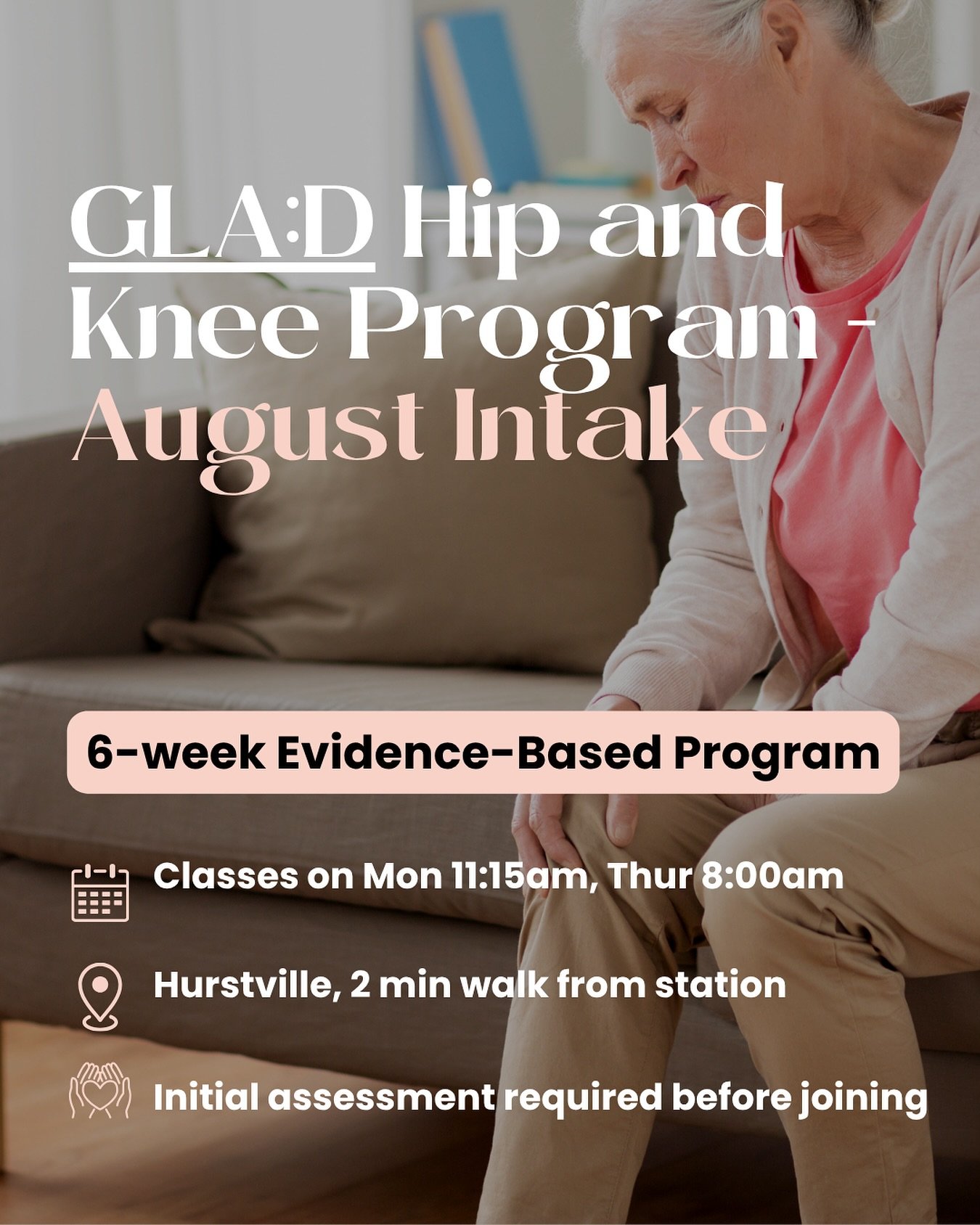 GLA:D Hip and Knee Program - August Intake

6-week Evidence-Based Program

Classes on Mon 11:15am, Thur 8:00am

Hurstville, 2 min walk from station

Initial assessment required before joining